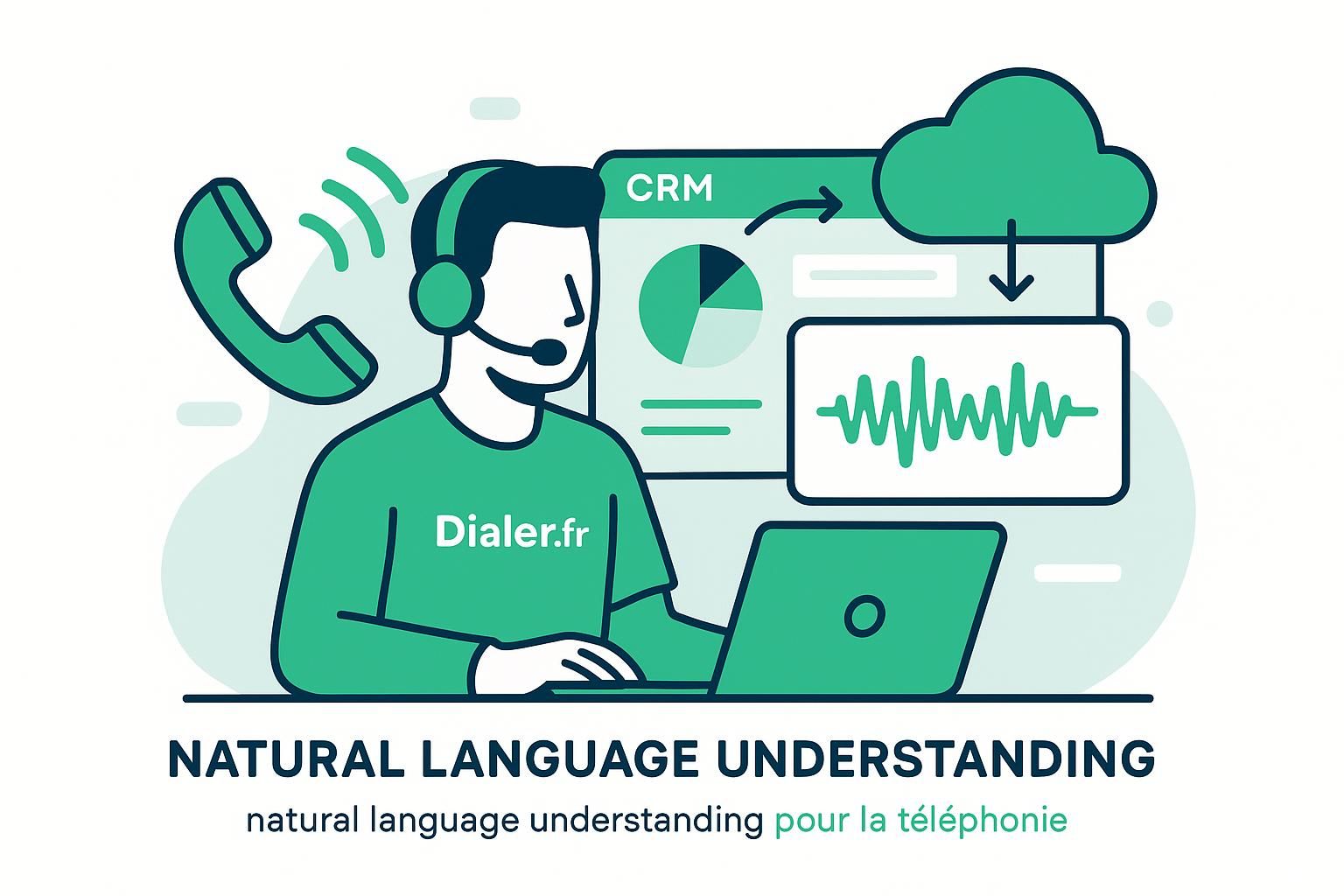 CRM

Dialer.fr

NATURAL LANGUAGE UNDERSTANDING

natural language understanding pour la téléphonie